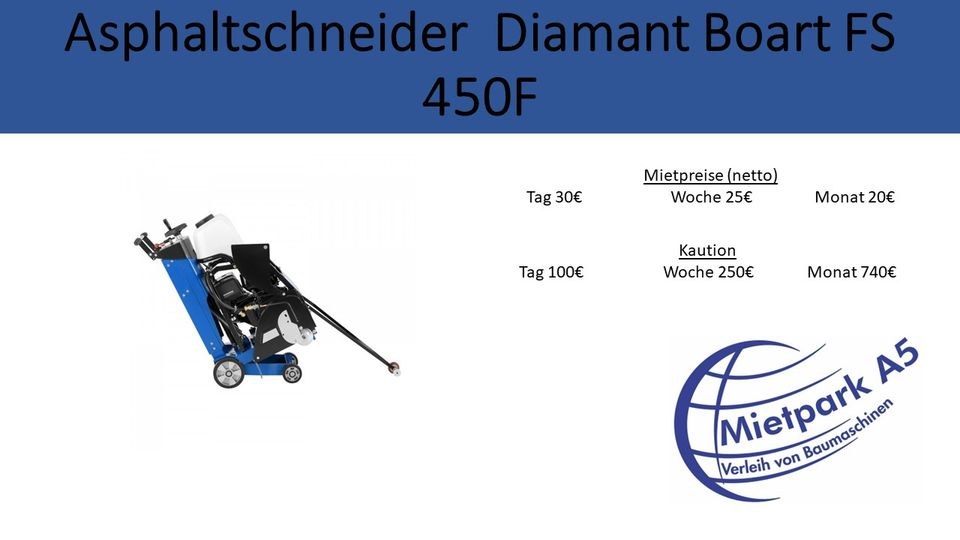 Asphaltschneider Diamant Boart FS 450F

Mietpreise (netto)

Tag 30€ Woche 25€ Monat 20€

Kaution

Tag 100€ Woche 250€ Monat 740€

Mietpark A5
Verleih von Baumaschinen